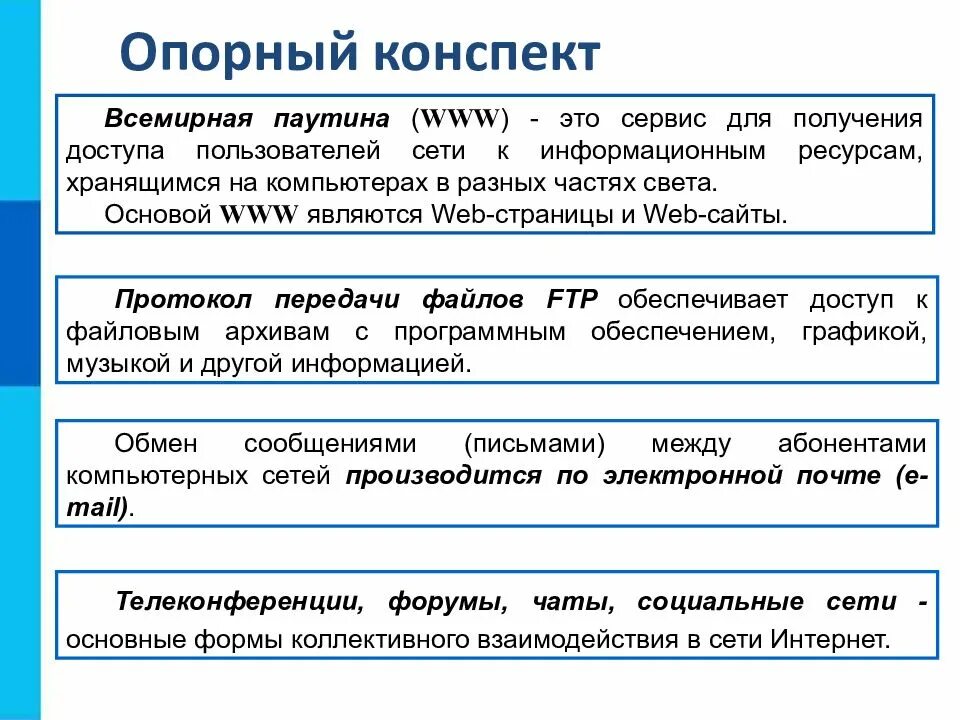 Опорный конспект

Всемирная паутина (WWW) - это сервис для получения доступа пользователей сети к информационным ресурсам, хранящимся на компьютерах в разных частях света.

Основой WWW являются Web-страницы и Web-сайты.

Протокол передачи файлов FTP обеспечивает доступ к файловым архивам с программным обеспечением, графикой, музыкой и другой информацией.

Обмен сообщениями (письмами) между абонентами компьютерных сетей производится по электронной почте (e-mail).

Телеконференции, форумы, чаты, социальные сети - основные формы коллективного взаимодействия в сети Интернет.